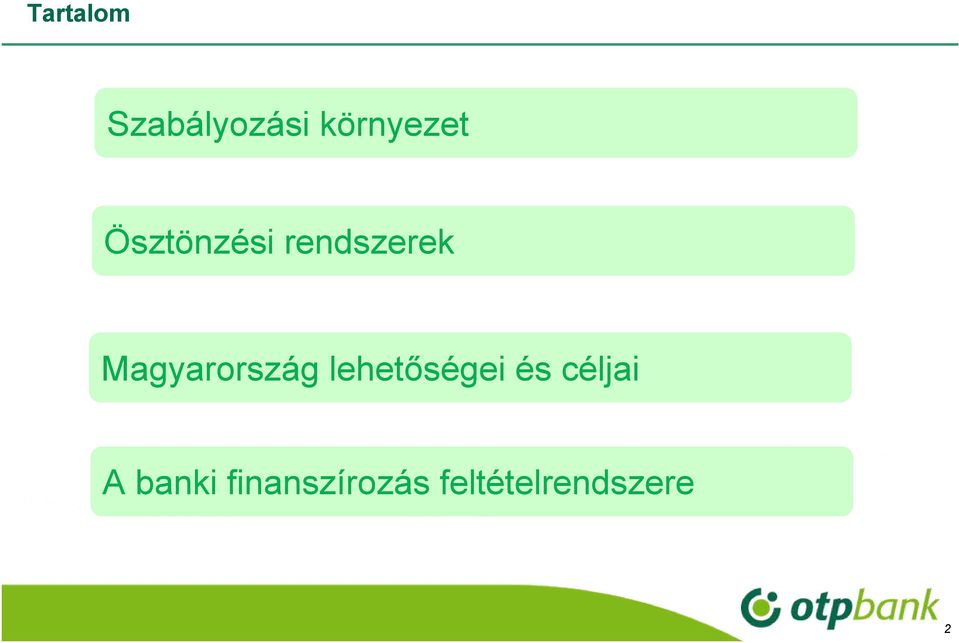 Tartalom

Szabályozási környezet

Ösztönzési rendszerek

Magyarország lehetőségei és céljai

A banki finanszírozás feltételrendszere

otpbank

2